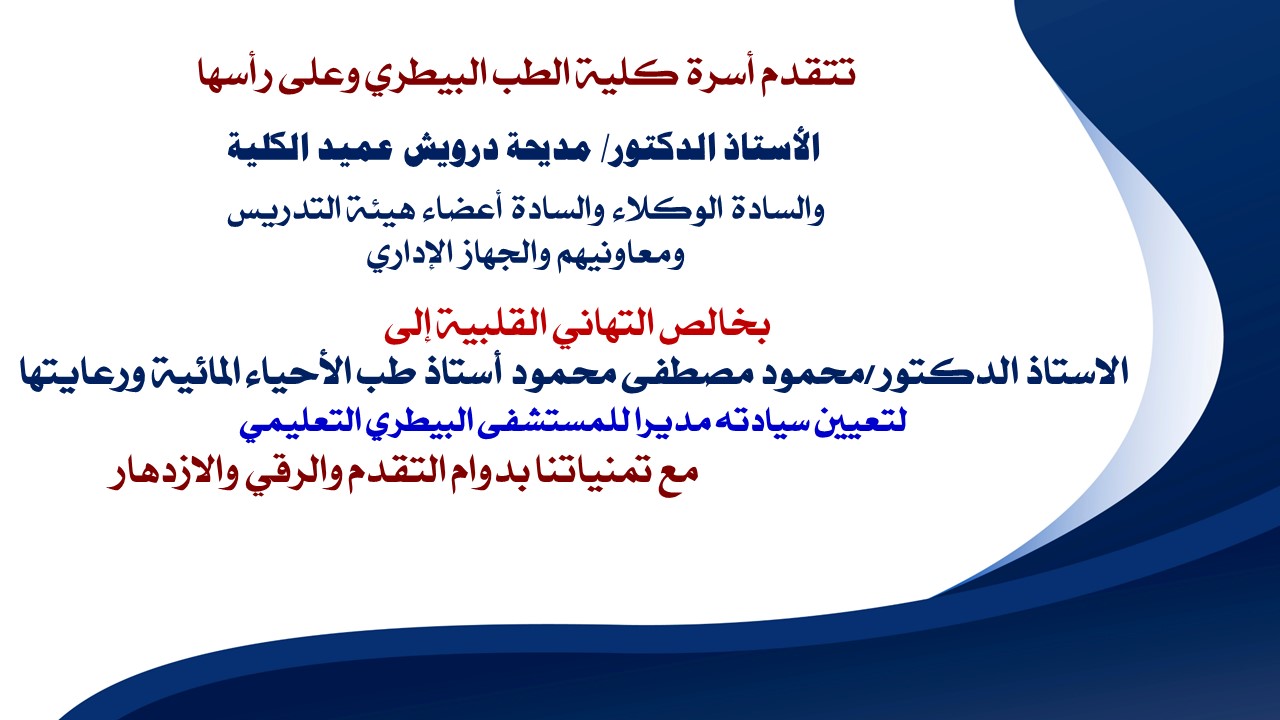 تتقدم أسرة كلية الطب البيطري وعلى رأسها

الأستاذ الدكتور/ مديحة درويش عميد الكلية

والسادة الوكلاء والسادة أعضاء هيئة التدريس ومعاونيهم والجهاز الإداري

بخالص التهاني القلبية إلى

الاستاذ الدكتور/محمود مصطفى محمود أستاذ طب الأحياء المائية ورعايتها

لتعيين سيادته مديرا للمستشفى البيطري التعليمي

مع تمنياتنا بدوام التقدم والرقي والازدهار